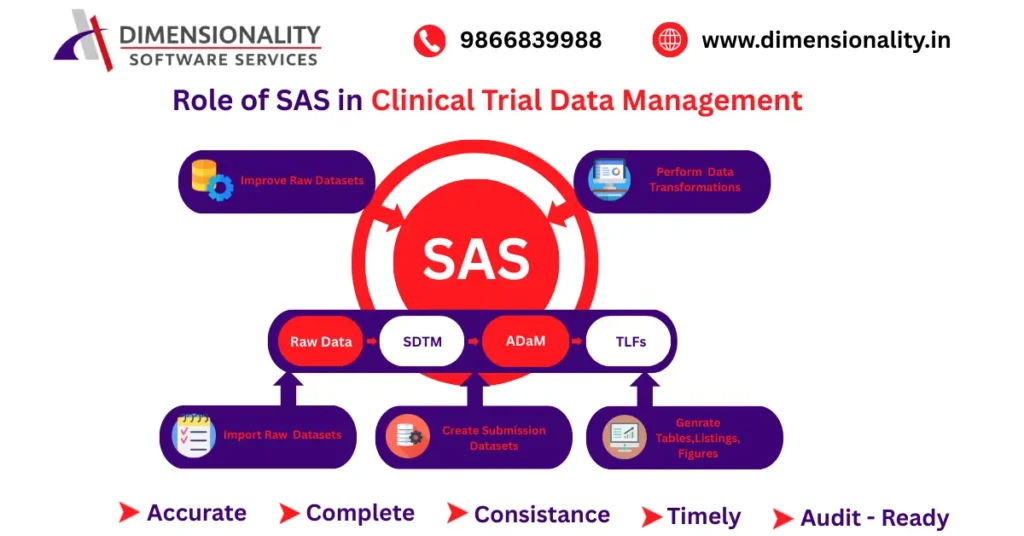 DIMENSIONALITY
SOFTWARE SERVICES

9866839988

www.dimensionality.in

Role of SAS in Clinical Trial Data Management

Improve Raw Datasets

Perform Data Transformations

SAS

Raw Data

SDTM

ADaM

TLFs

Import Raw Datasets

Create Submission Datasets

Genrate Tables,Listings, Figures

Accurate

Complete

Consistance

Timely

Audit - Ready